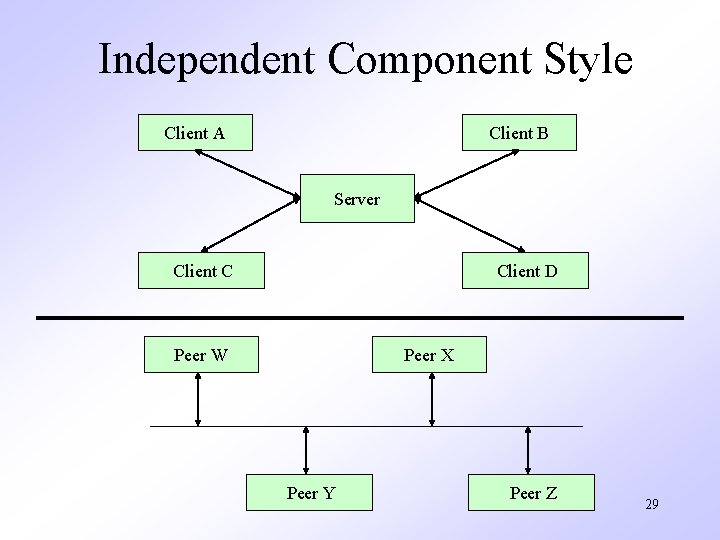 Independent Component Style

Client A

Client B

Server

Client C

Client D

Peer W

Peer X

Peer Y

Peer Z

29